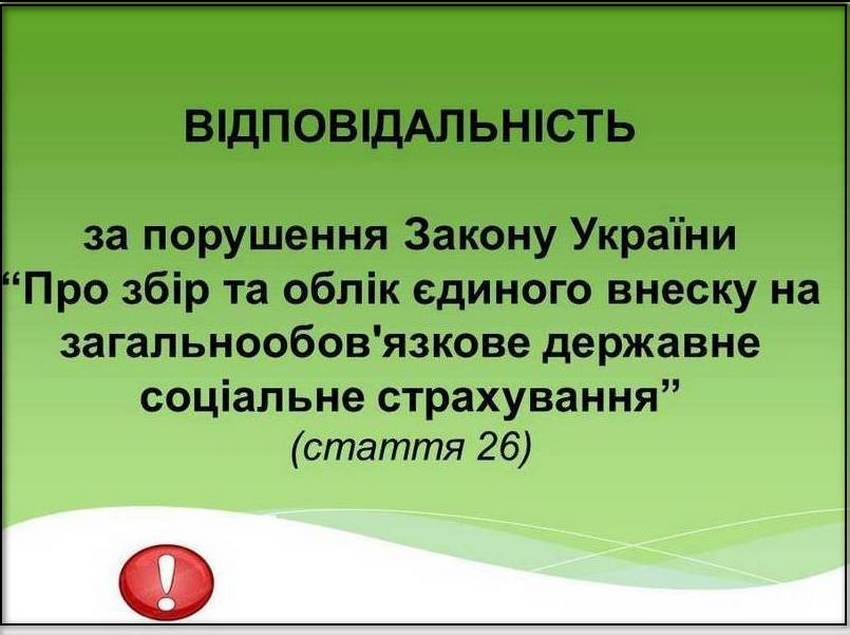 ВІДПОВІДАЛЬНІСТЬ

за порушення Закону України “Про збір та облік єдиного внеску на загальнообов'язкове державне соціальне страхування” (стаття 26)

!